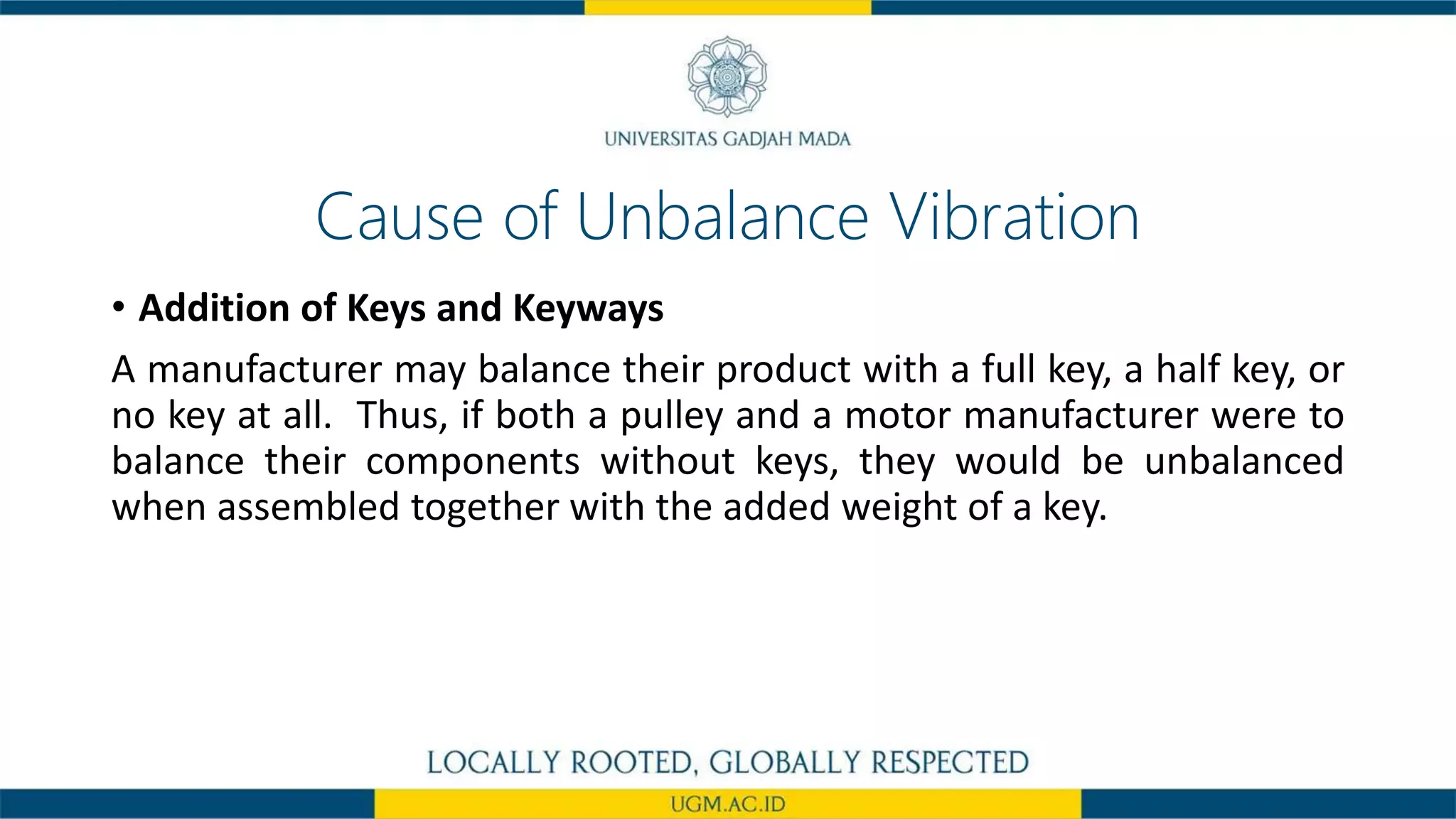 UNIVERSITAS GADJAH MADA

Cause of Unbalance Vibration

• Addition of Keys and Keyways

A manufacturer may balance their product with a full key, a half key, or no key at all. Thus, if both a pulley and a motor manufacturer were to balance their components without keys, they would be unbalanced when assembled together with the added weight of a key.

LOCALLY ROOTED, GLOBALLY RESPECTED

UGM.AC.ID